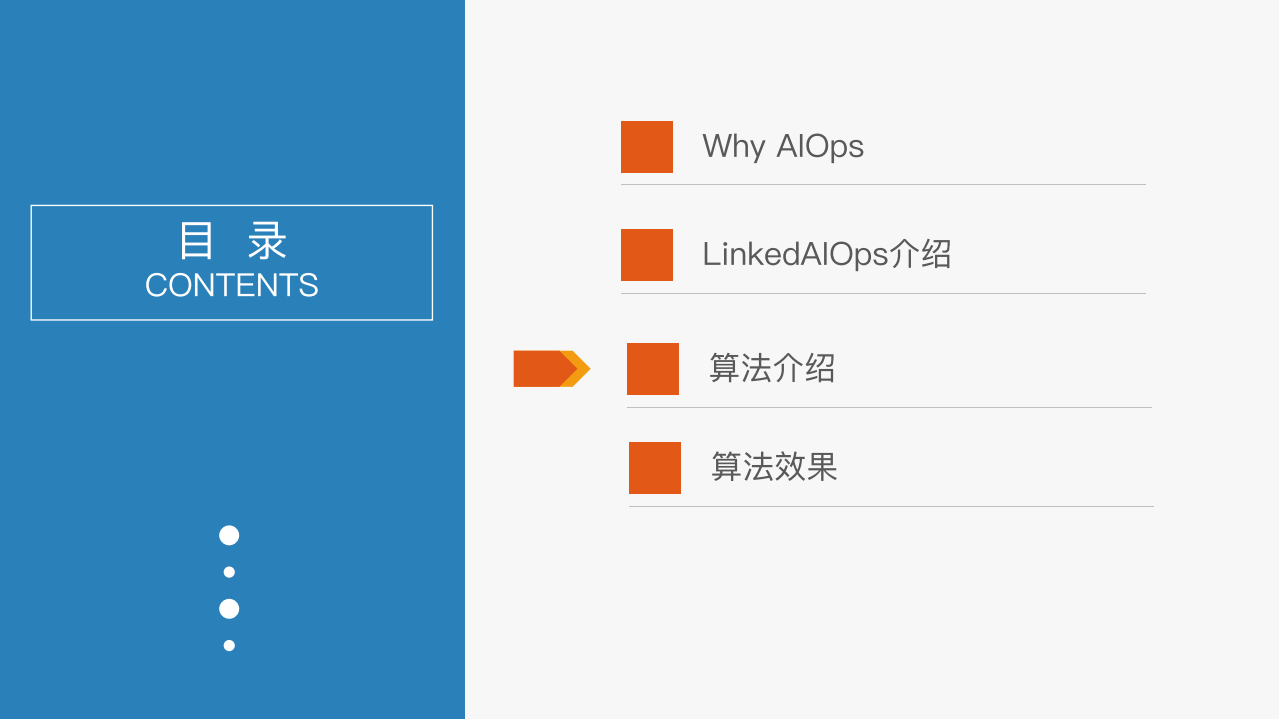 目 录
CONTENTS

Why AIOps

LinkedAIOps介绍

算法介绍

算法效果